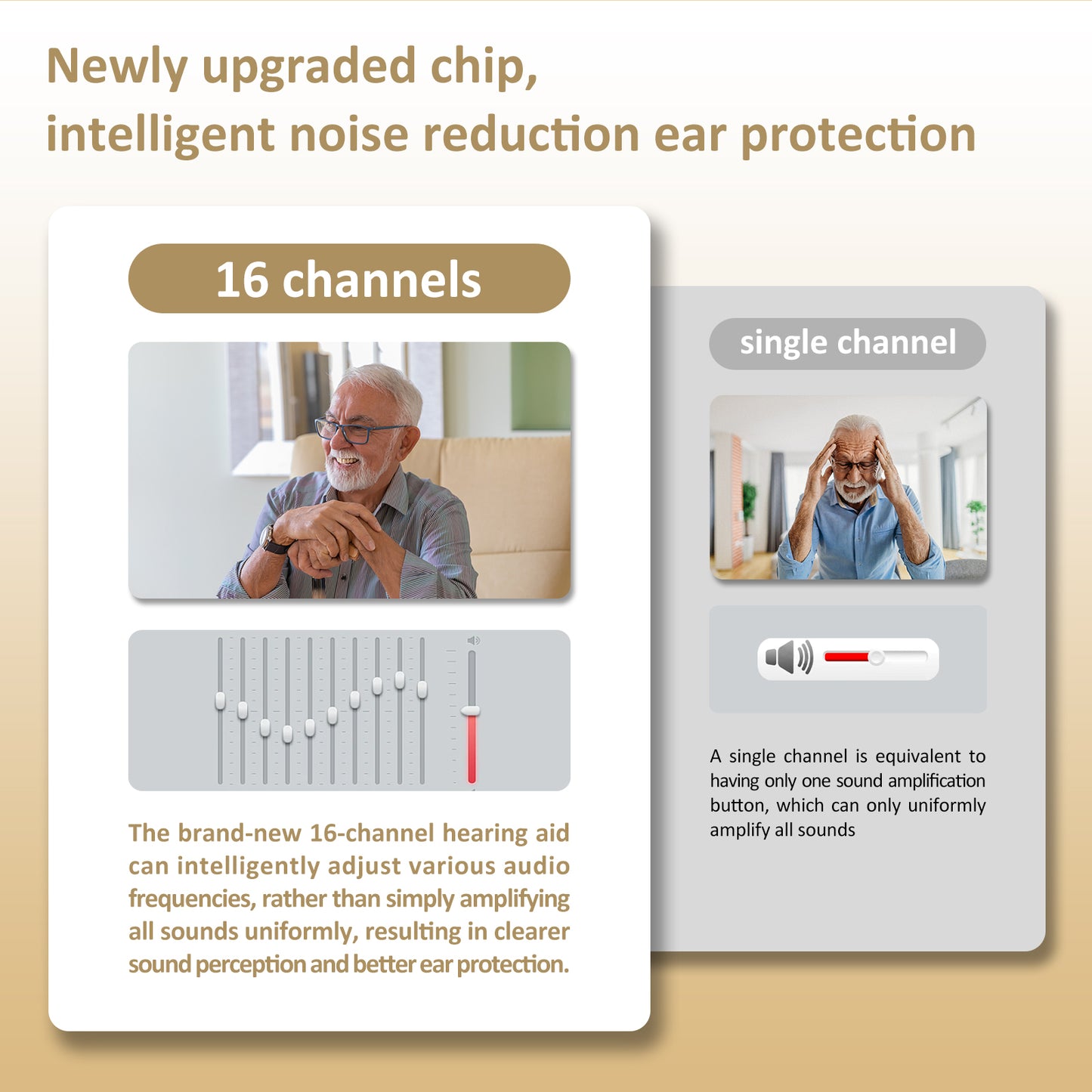 Newly upgraded chip,
intelligent noise reduction ear protection

16 channels

The brand-new 16-channel hearing aid can intelligently adjust various audio frequencies, rather than simply amplifying all sounds uniformly, resulting in clearer sound perception and better ear protection.

single channel

A single channel is equivalent to having only one sound amplification button, which can only uniformly amplify all sounds